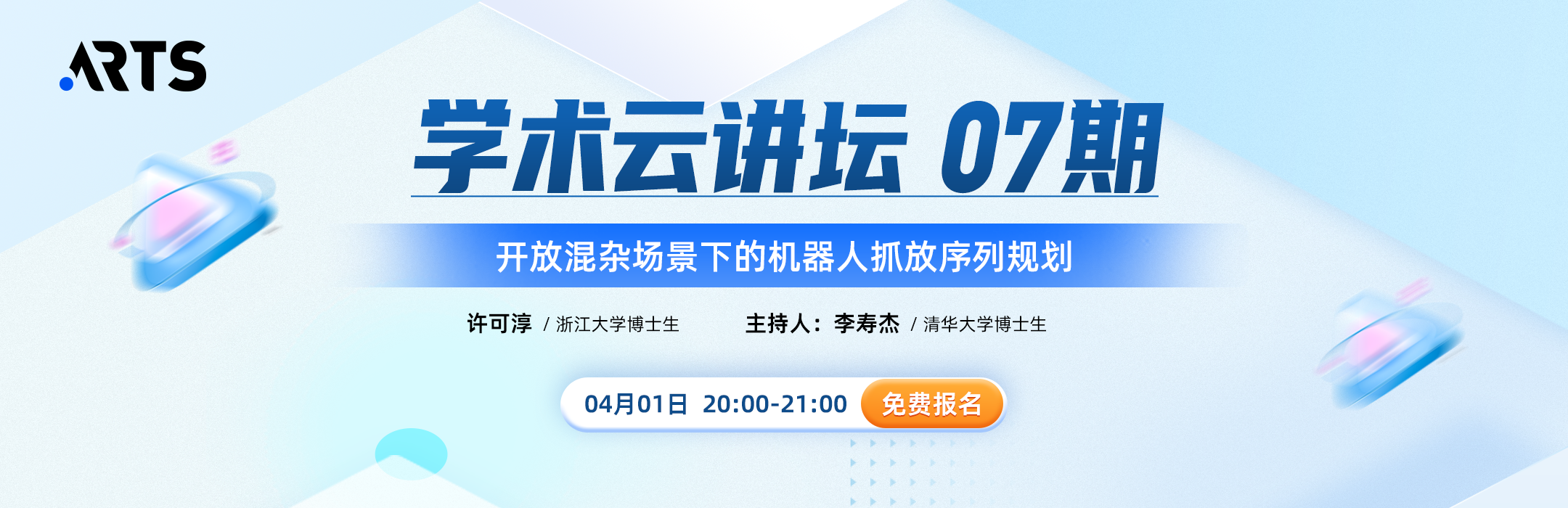 ARTS

学术云讲坛 07期

开放混杂场景下的机器人抓放序列规划

许可淳 / 浙江大学博士生

主持人：李寿杰 / 清华大学博士生

04月01日 20:00-21:00

免费报名